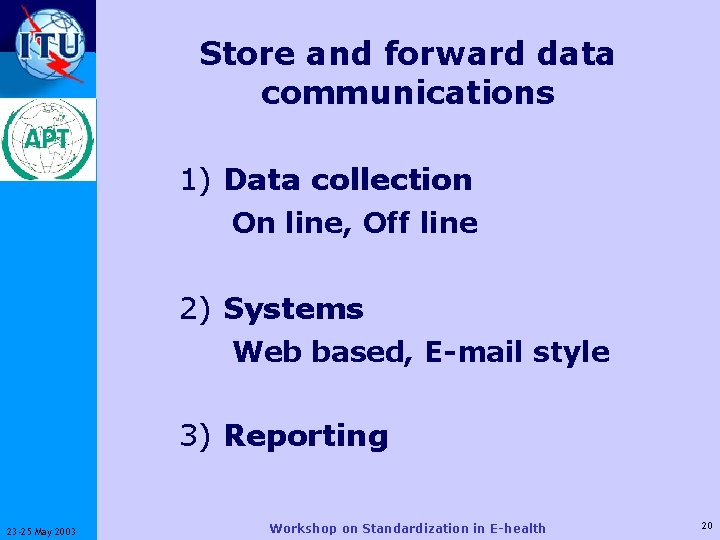 ITU

APT

Store and forward data communications

1) Data collection
On line, Off line

2) Systems
Web based, E-mail style

3) Reporting

23-25 May 2003

Workshop on Standardization in E-health

20